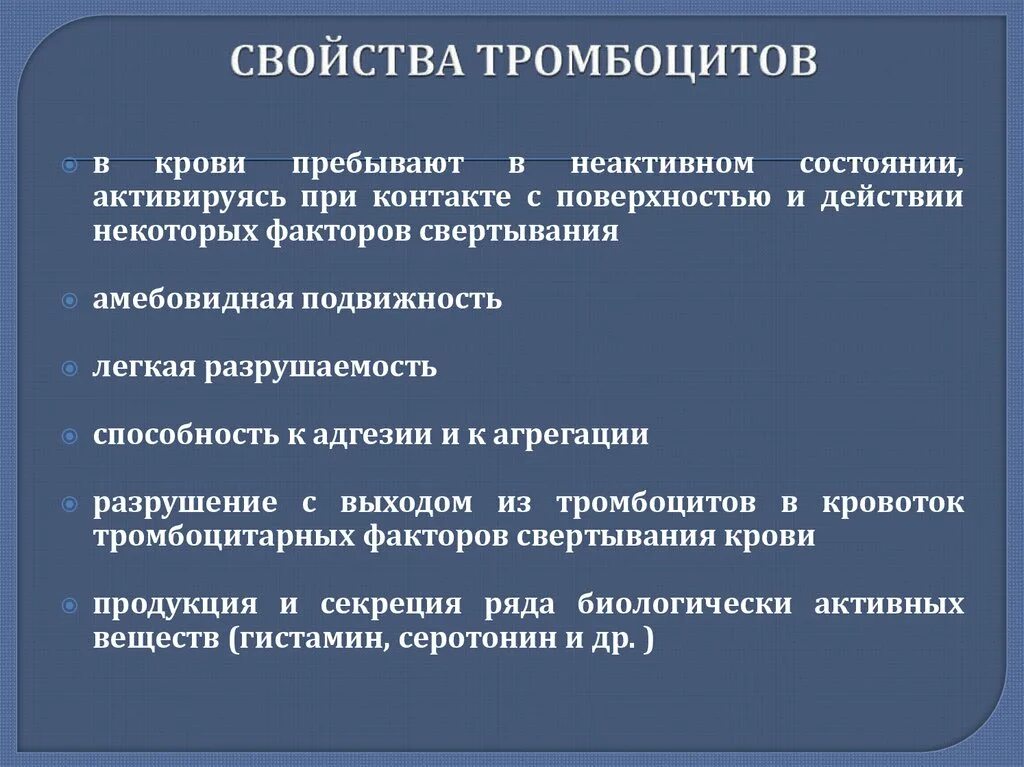 СВОЙСТВА ТРОМБОЦИТОВ

в крови пребывают в неактивном состоянии, активируясь при контакте с поверхностью и действии некоторых факторов свертывания

амебовидная подвижность

легкая разрушаемость

способность к адгезии и к агрегации

разрушение с выходом из тромбоцитов в кровоток тромбоцитарных факторов свертывания крови

продукция и секреция ряда биологически активных веществ (гистамин, серотонин и др. )